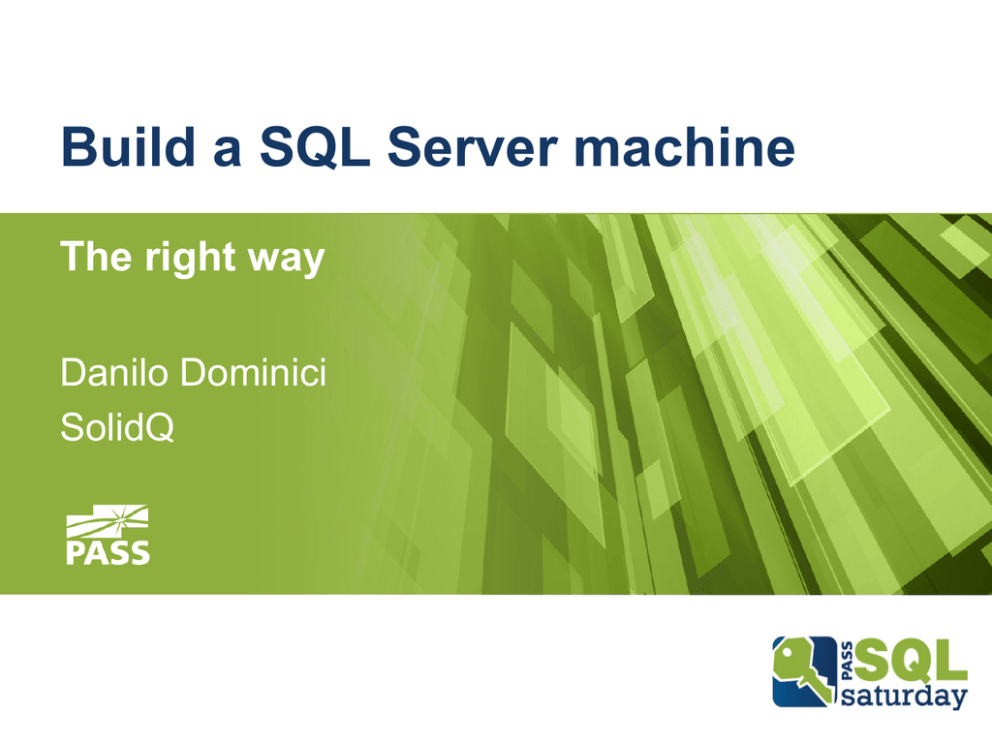 Build a SQL Server machine

The right way

Danilo Dominici
SolidQ

PASS

PASS SQL saturday